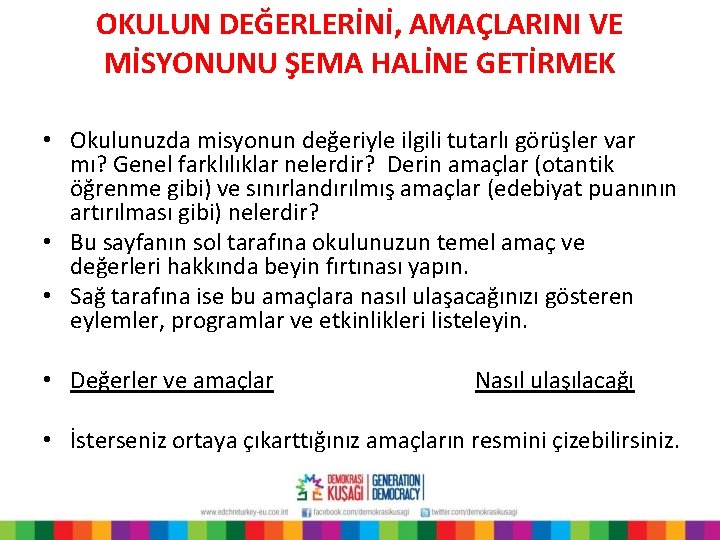 OKULUN DEĞERLERİNİ, AMAÇLARINI VE MİSYONUNU ŞEMA HALİNE GETİRMEK

• Okulunuzda misyonun değeriyle ilgili tutarlı görüşler var mı? Genel farklılıklar nelerdir? Derin amaçlar (otantik öğrenme gibi) ve sınırlandırılmış amaçlar (edebiyat puanının artırılması gibi) nelerdir?
• Bu sayfanın sol tarafına okulunuzun temel amaç ve değerleri hakkında beyin fırtınası yapın.
• Sağ tarafına ise bu amaçlara nasıl ulaşacağınızı gösteren eylemler, programlar ve etkinlikleri listeleyin.

• Değerler ve amaçlar Nasıl ulaşılacağı

• İsterseniz ortaya çıkarttığınız amaçların resmini çizebilirsiniz.

DEMOKRASİ KUŞAĞI | GENERATION DEMOCRACY

www.edchreturkey-eu.coe.int facebook.com/demokrasikusagi twitter.com/demokrasikusagi